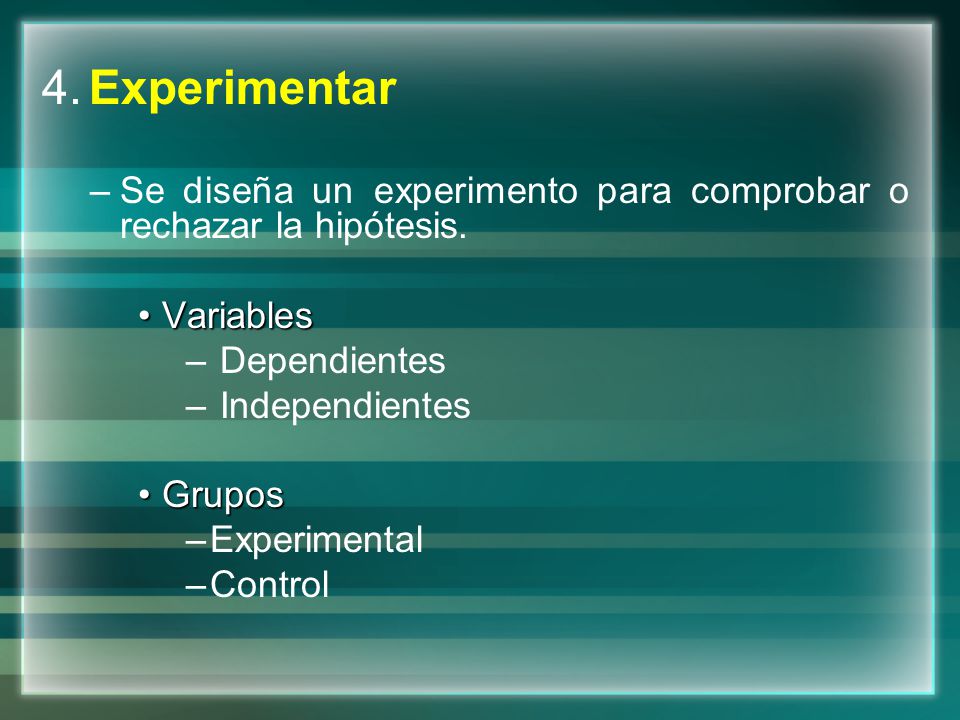 4. Experimentar

– Se diseña un experimento para comprobar o rechazar la hipótesis.

• Variables
– Dependientes
– Independientes

• Grupos
– Experimental
– Control